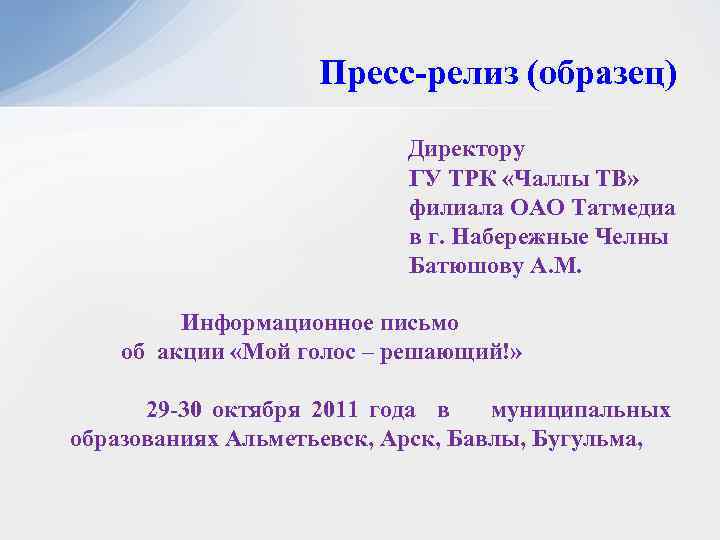 Пресс-релиз (образец)

Директору
ГУ ТРК «Чаллы ТВ»
филиала ОАО Татмедиа
в г. Набережные Челны
Батюшову А.М.

Информационное письмо
об акции «Мой голос – решающий!»

29-30 октября 2011 года в муниципальных образованиях Альметьевск, Арск, Бавлы, Бугульма,